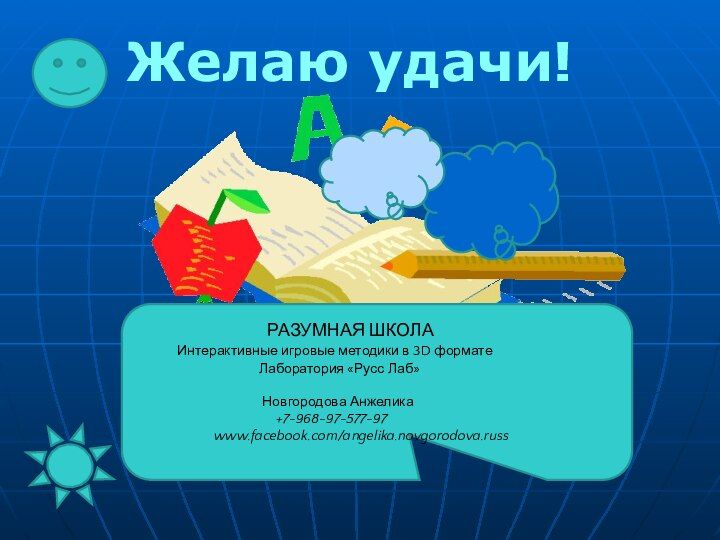 Желаю удачи!

A

РАЗУМНАЯ ШКОЛА
Интерактивные игровые методики в 3D формате
Лаборатория «Русс Лаб»

Новгородова Анжелика
+7-968-97-577-97
www.facebook.com/angelika.novgorodova.russ